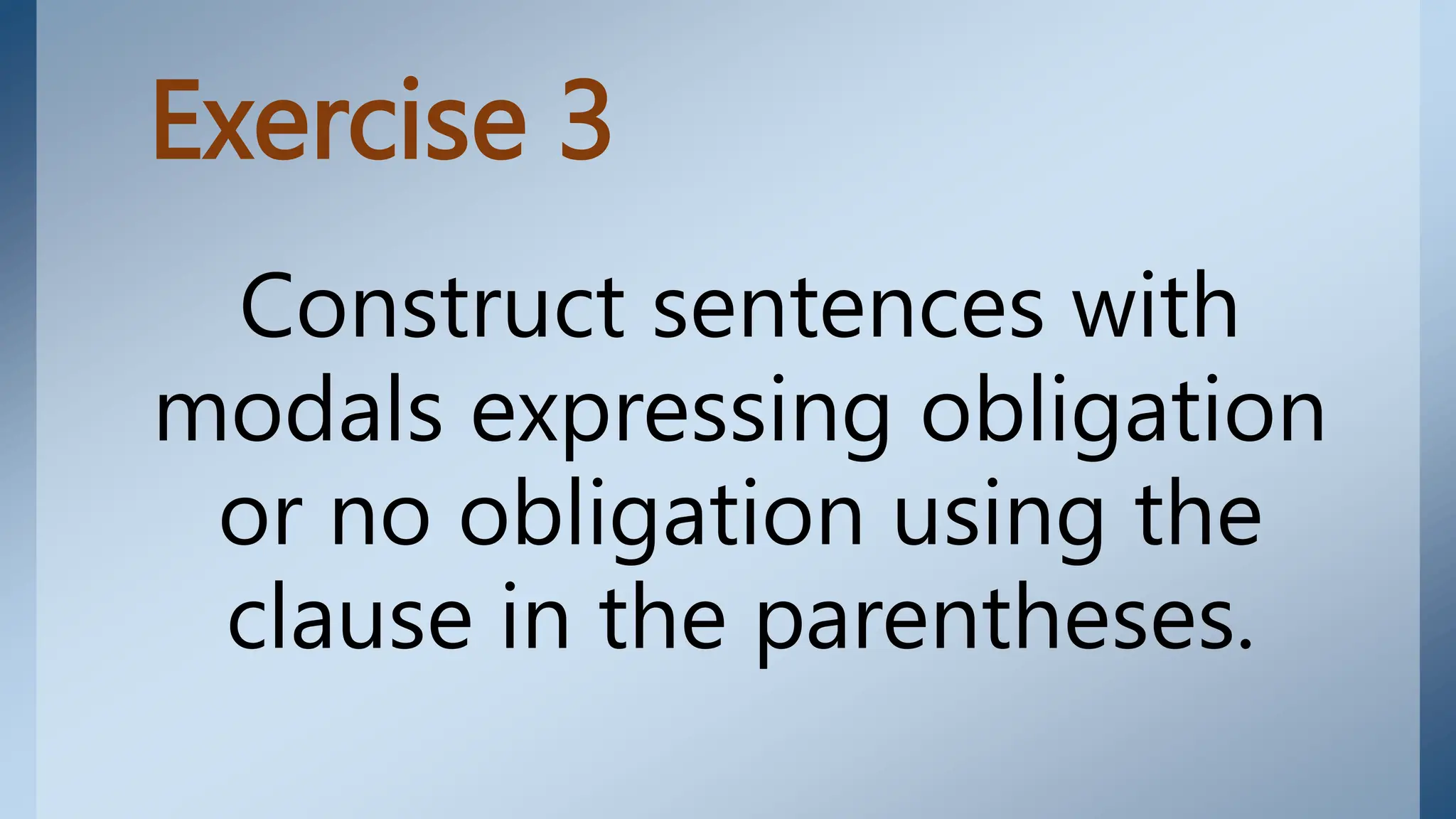 Exercise 3

Construct sentences with modals expressing obligation or no obligation using the clause in the parentheses.